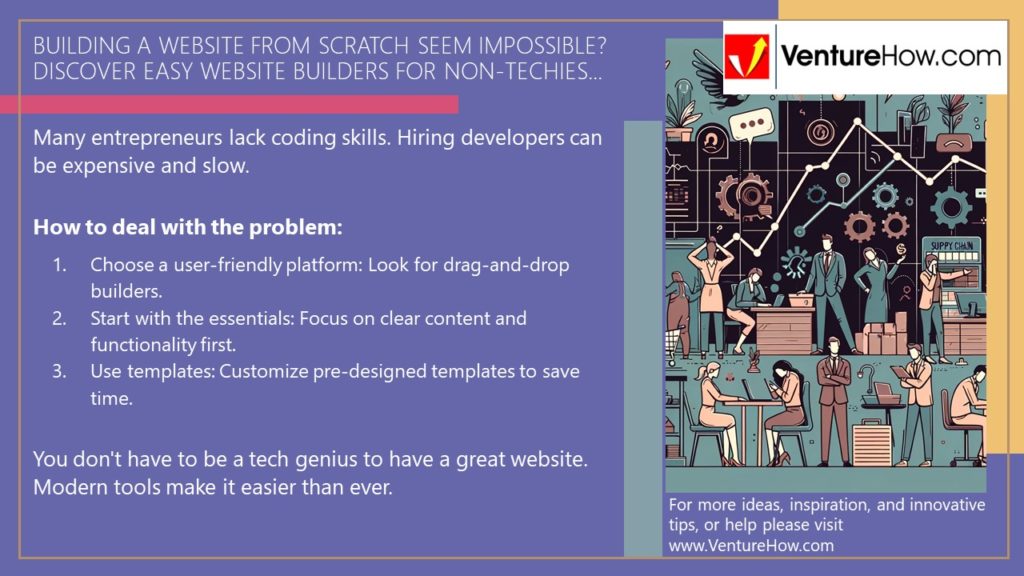 BUILDING A WEBSITE FROM SCRATCH SEEM IMPOSSIBLE? DISCOVER EASY WEBSITE BUILDERS FOR NON-TECHIES...

VentureHow.com

Many entrepreneurs lack coding skills. Hiring developers can be expensive and slow.

How to deal with the problem:

1. Choose a user-friendly platform: Look for drag-and-drop builders.
2. Start with the essentials: Focus on clear content and functionality first.
3. Use templates: Customize pre-designed templates to save time.

You don't have to be a tech genius to have a great website. Modern tools make it easier than ever.

SUPPY CHAIN

For more ideas, inspiration, and innovative tips, or help please visit www.VentureHow.com